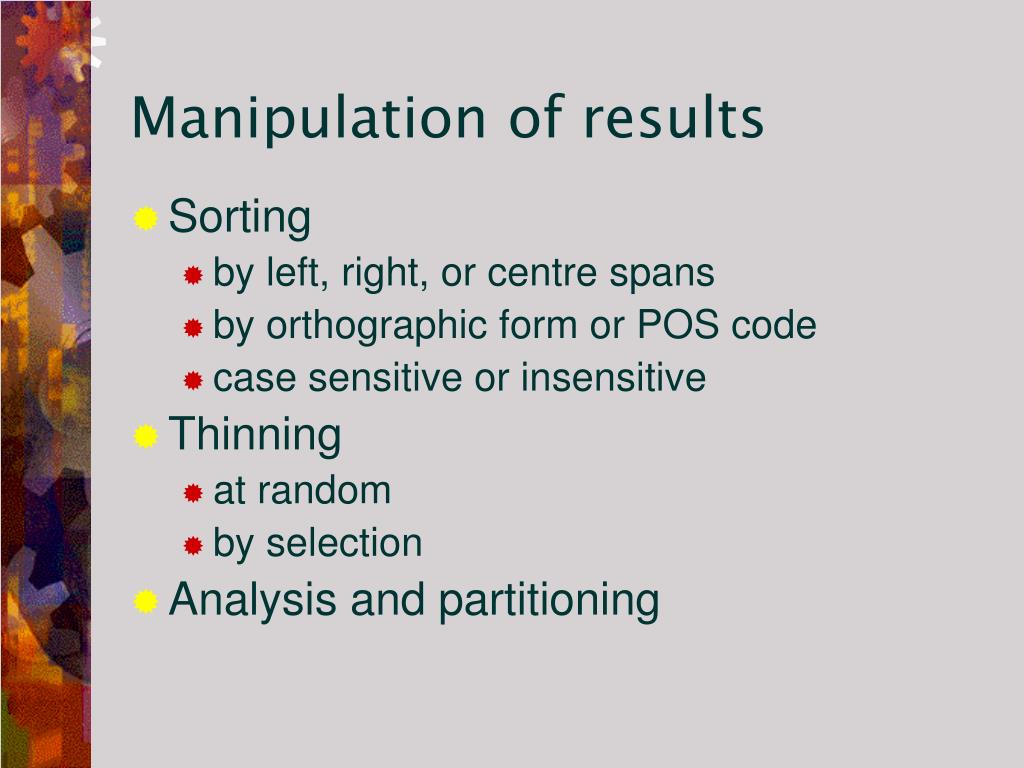 Manipulation of results

Sorting
by left, right, or centre spans
by orthographic form or POS code
case sensitive or insensitive
Thinning
at random
by selection
Analysis and partitioning